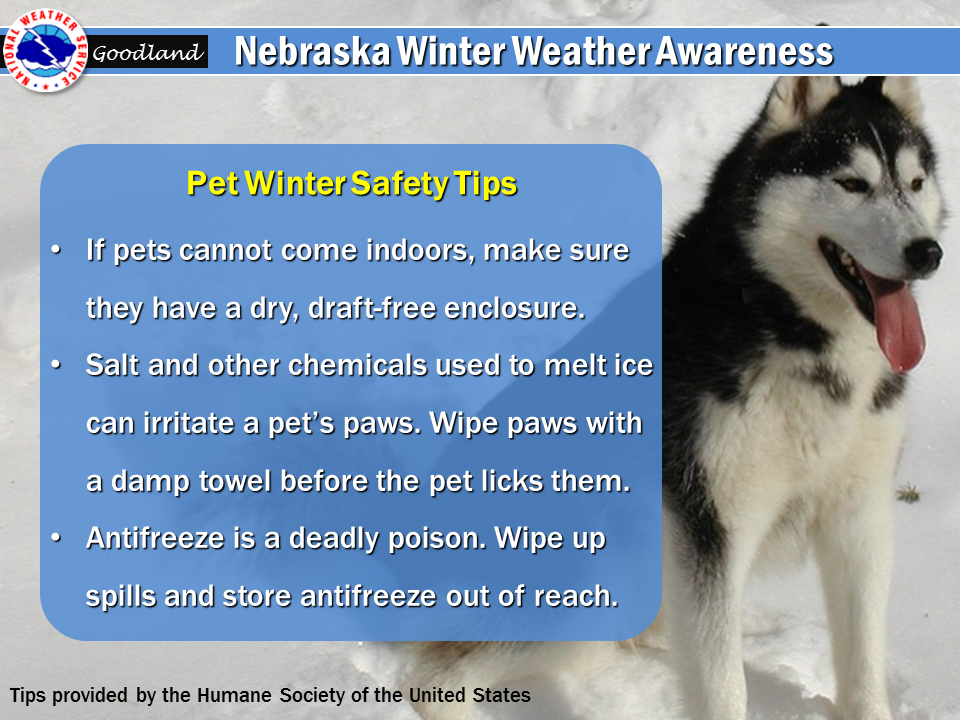 NATIONAL WEATHER SERVICE

Goodland

Nebraska Winter Weather Awareness

Pet Winter Safety Tips

• If pets cannot come indoors, make sure they have a dry, draft-free enclosure.

• Salt and other chemicals used to melt ice can irritate a pet's paws. Wipe paws with a damp towel before the pet licks them.

• Antifreeze is a deadly poison. Wipe up spills and store antifreeze out of reach.

Tips provided by the Humane Society of the United States